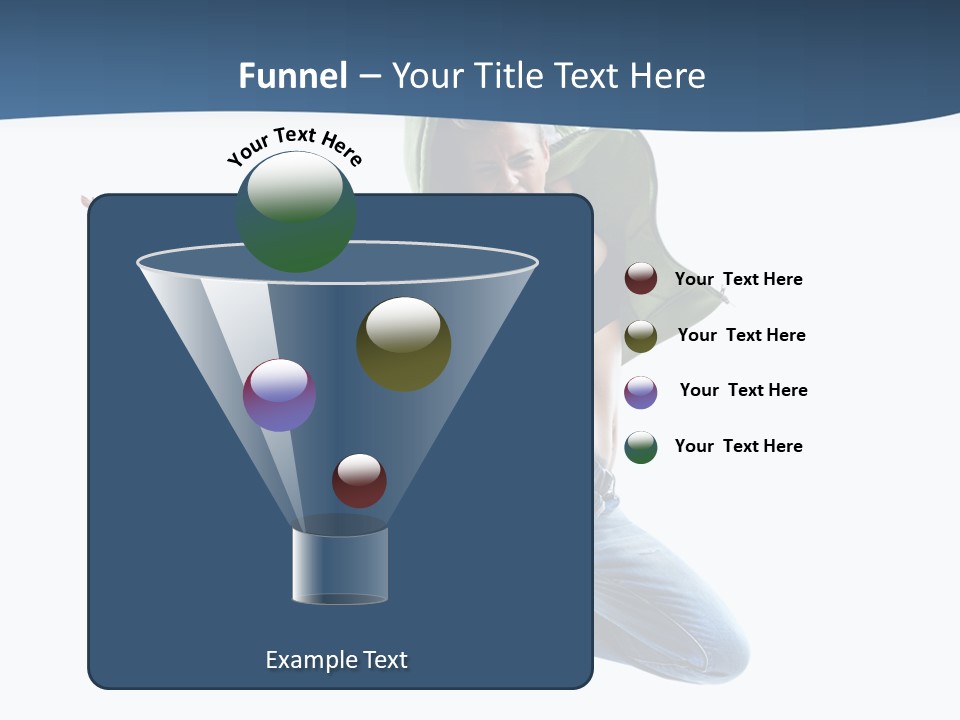 Funnel – Your Title Text Here

Your Text Here

Your Text Here

Your Text Here

Your Text Here

Your Text Here

Example Text